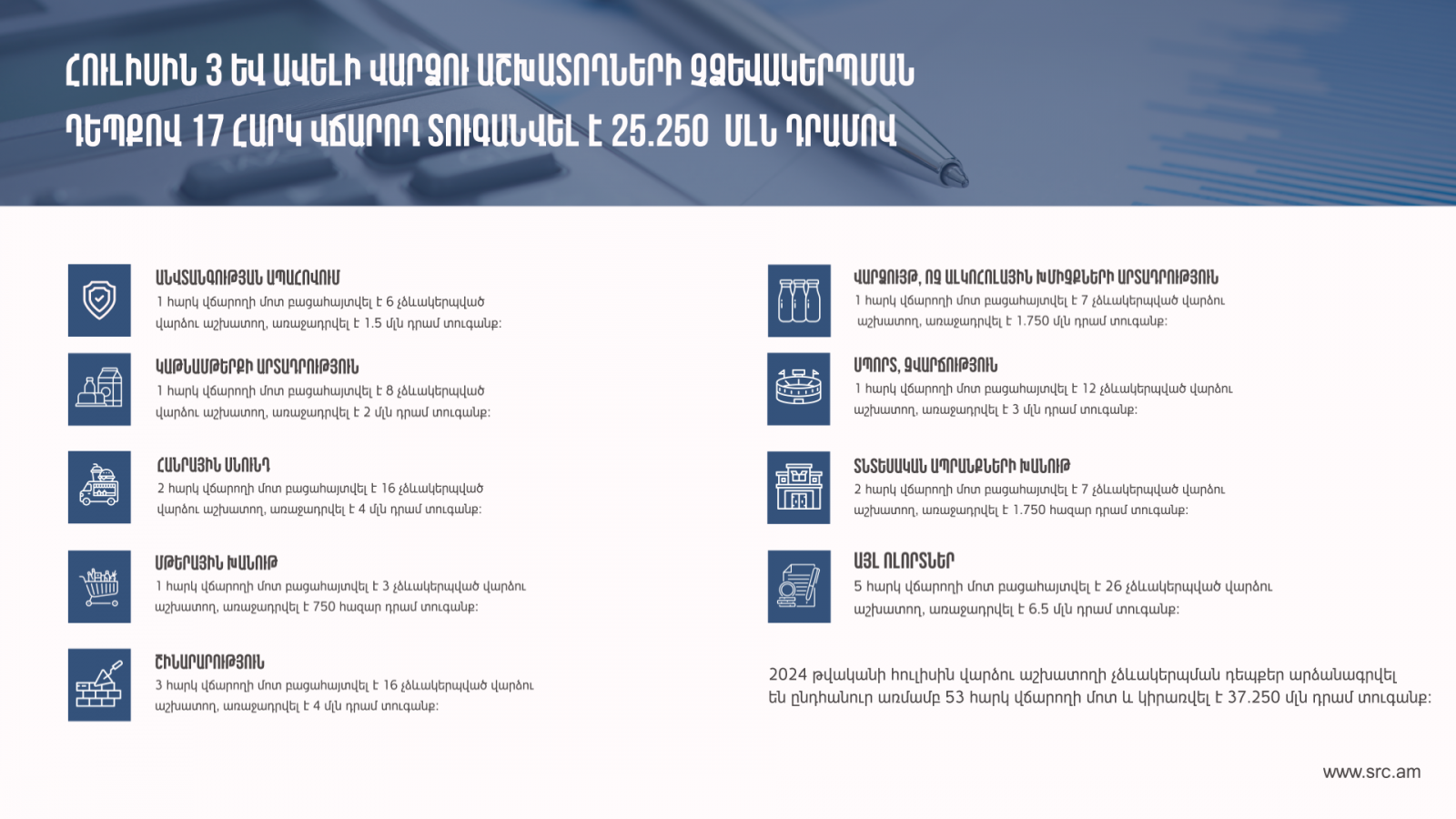 ՀՈՒԼԻՍԻՆ 3 ԵՎ ԱՎԵԼԻ ՎԱՐՁՈՒ ԱՇԽԱՏՈՂՆԵՐԻ ՉՁԵՎԱԿԵՐՊՄԱՆ ԴԵՊՔՈՎ 17 ՀԱՐԿ ՎՃԱՐՈՂ ՏՈՒԳԱՆՎԵԼ Է 25.250 ՄԼՆ ԴՐԱՄՈՎ

ԱՆՎՏԱՆԳՈՒԹՅԱՆ ԱՊԱՀՈՎՈՒՄ
1 հարկ վճարողի մոտ բացահայտվել է 6 չձևակերպված վարձու աշխատող, առաջադրվել է 1.5 մլն դրամ տուգանք:

ԿԱԹՆԱՄԹԵՐՔԻ ԱՐՏԱԴՐՈՒԹՅՈՒՆ
1 հարկ վճարողի մոտ բացահայտվել է 8 չձևակերպված վարձու աշխատող, առաջադրվել է 2 մլն դրամ տուգանք:

ՀԱՆՐԱՅԻՆ ՍՆՈՒՆԴ
2 հարկ վճարողի մոտ բացահայտվել է 16 չձևակերպված վարձու աշխատող, առաջադրվել է 4 մլն դրամ տուգանք:

ՄԹԵՐԱՅԻՆ ԽԱՆՈՒԹ
1 հարկ վճարողի մոտ բացահայտվել է 3 չձևակերպված վարձու աշխատող, առաջադրվել է 750 հազար դրամ տուգանք:

ՇԻՆԱՐԱՐՈՒԹՅՈՒՆ
3 հարկ վճարողի մոտ բացահայտվել է 16 չձևակերպված վարձու աշխատող, առաջադրվել է 4 մլն դրամ տուգանք:

ՎԱՐՁՈՒՅԹ, ՈՉ ԱԼԿՈՀՈԼԱՅԻՆ ԽՄԻՉՔՆԵՐԻ ԱՐՏԱԴՐՈՒԹՅՈՒՆ
1 հարկ վճարողի մոտ բացահայտվել է 7 չձևակերպված վարձու աշխատող, առաջադրվել է 1.750 մլն դրամ տուգանք:

ՍՊՈՐՏ, ԶՎԱՐՃՈՒԹՅՈՒՆ
1 հարկ վճարողի մոտ բացահայտվել է 12 չձևակերպված վարձու աշխատող, առաջադրվել է 3 մլն դրամ տուգանք:

ՏՆՏԵՍԱԿԱՆ ԱՊՐԱՆՔՆԵՐԻ ԽԱՆՈՒԹ
2 հարկ վճարողի մոտ բացահայտվել է 7 չձևակերպված վարձու աշխատող, առաջադրվել է 1.750 հազար դրամ տուգանք:

ԱՅԼ ՈԼՈՐՏՆԵՐ
5 հարկ վճարողի մոտ բացահայտվել է 26 չձևակերպված վարձու աշխատող, առաջադրվել է 6.5 մլն դրամ տուգանք:

2024 թվականի հուլիսին վարձու աշխատողի չձևակերպման դեպքեր արձանագրվել են ընդհանուր առմամբ 53 հարկ վճարողի մոտ և կիրառվել է 37.250 մլն դրամ տուգանք:

www.src.am